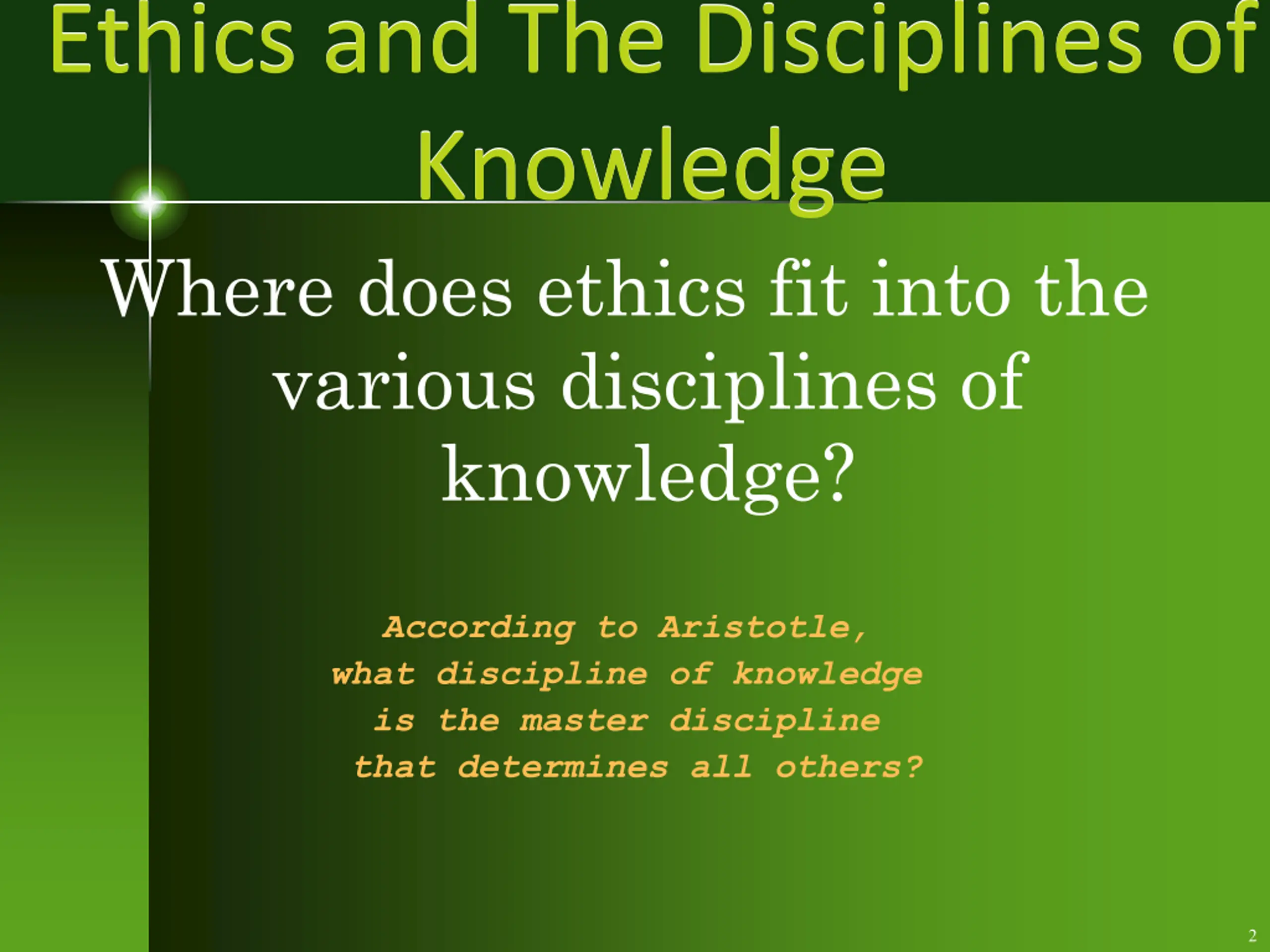 Ethics and The Disciplines of Knowledge

Where does ethics fit into the various disciplines of knowledge?

According to Aristotle, what discipline of knowledge is the master discipline that determines all others?

2